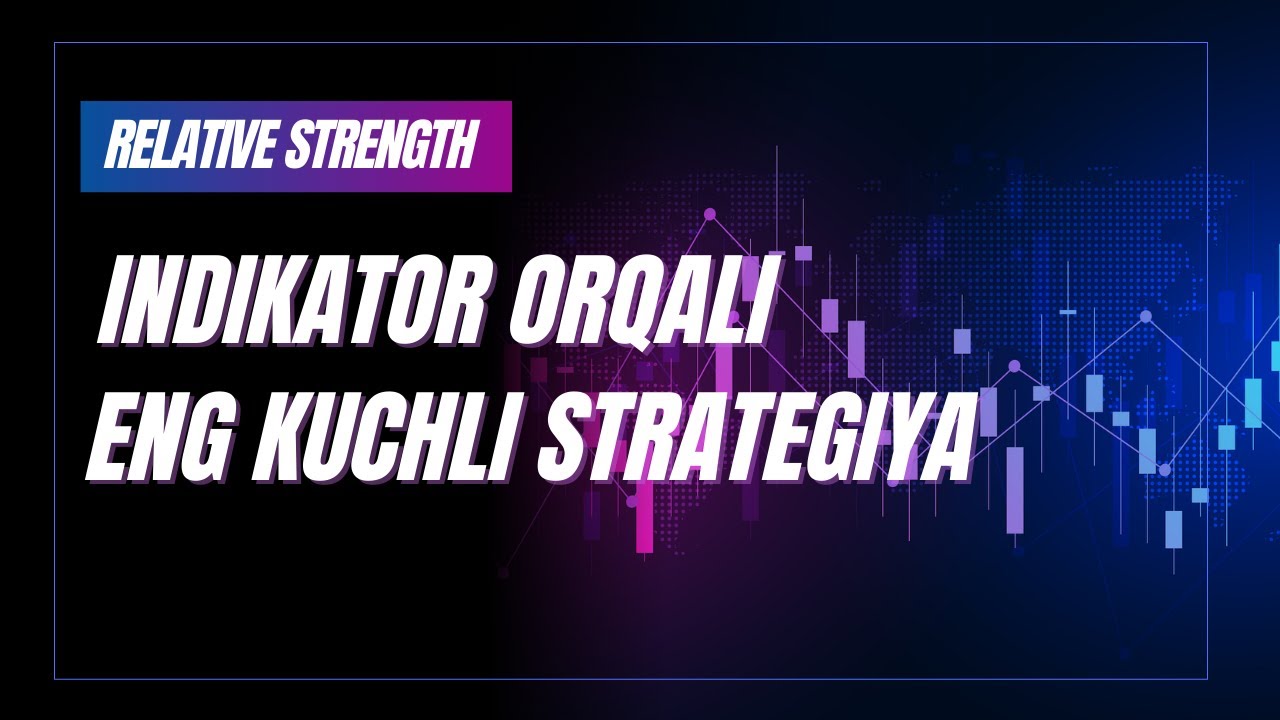 RELATIVE STRENGTH

INDIKATOR ORQALI
ENG KUCHLI STRATEGIYA